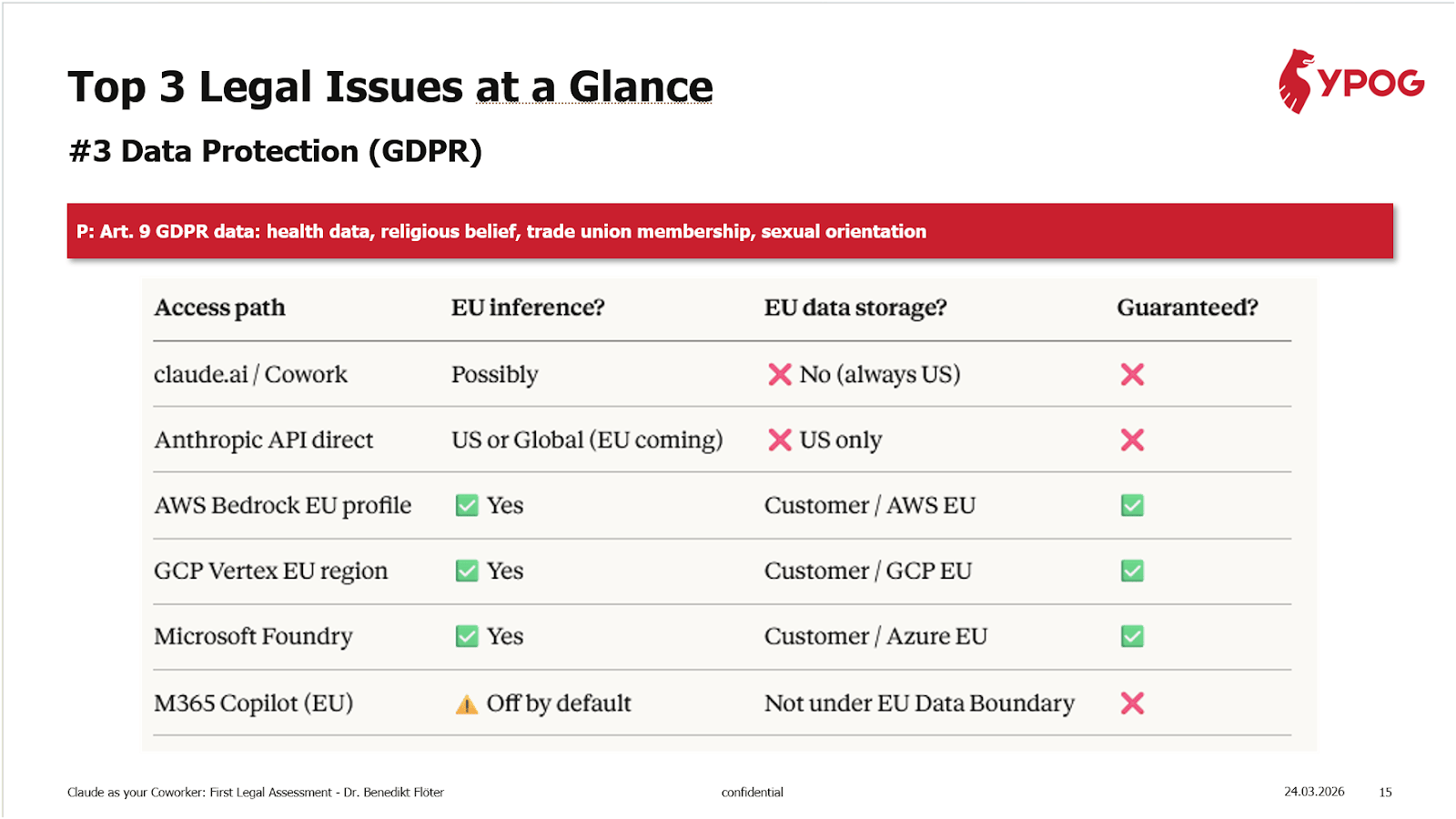 Top 3 Legal Issues at a Glance

YPOG

#3 Data Protection (GDPR)

P: Art. 9 GDPR data: health data, religious belief, trade union membership, sexual orientation

| Access path | EU inference? | EU data storage? | Guaranteed? |
|---|---|---|---|
| claude.ai / Cowork | Possibly | ❌ No (always US) | ❌ |
| Anthropic API direct | US or Global (EU coming) | ❌ US only | ❌ |
| AWS Bedrock EU profile | ✅ Yes | Customer / AWS EU | ✅ |
| GCP Vertex EU region | ✅ Yes | Customer / GCP EU | ✅ |
| Microsoft Foundry | ✅ Yes | Customer / Azure EU | ✅ |
| M365 Copilot (EU) | ⚠️ Off by default | Not under EU Data Boundary | ❌ |

Claude as your Coworker: First Legal Assessment - Dr. Benedikt Flöter

confidential

24.03.2026

15